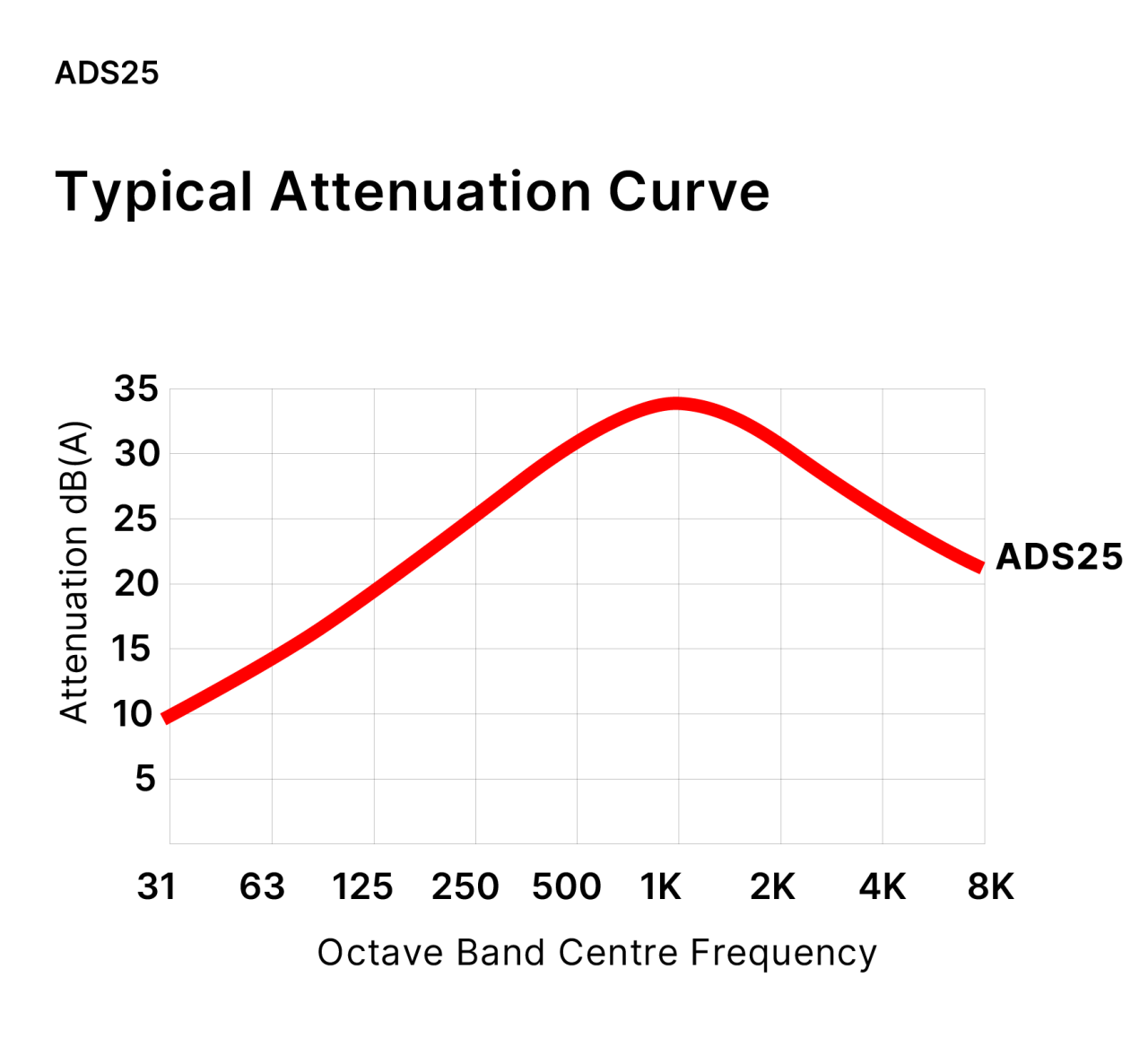 ADS25

Typical Attenuation Curve

Attenuation dB(A)

35
30
25
20
15
10
5

ADS25

31
63
125
250
500
1K
2K
4K
8K

Octave Band Centre Frequency